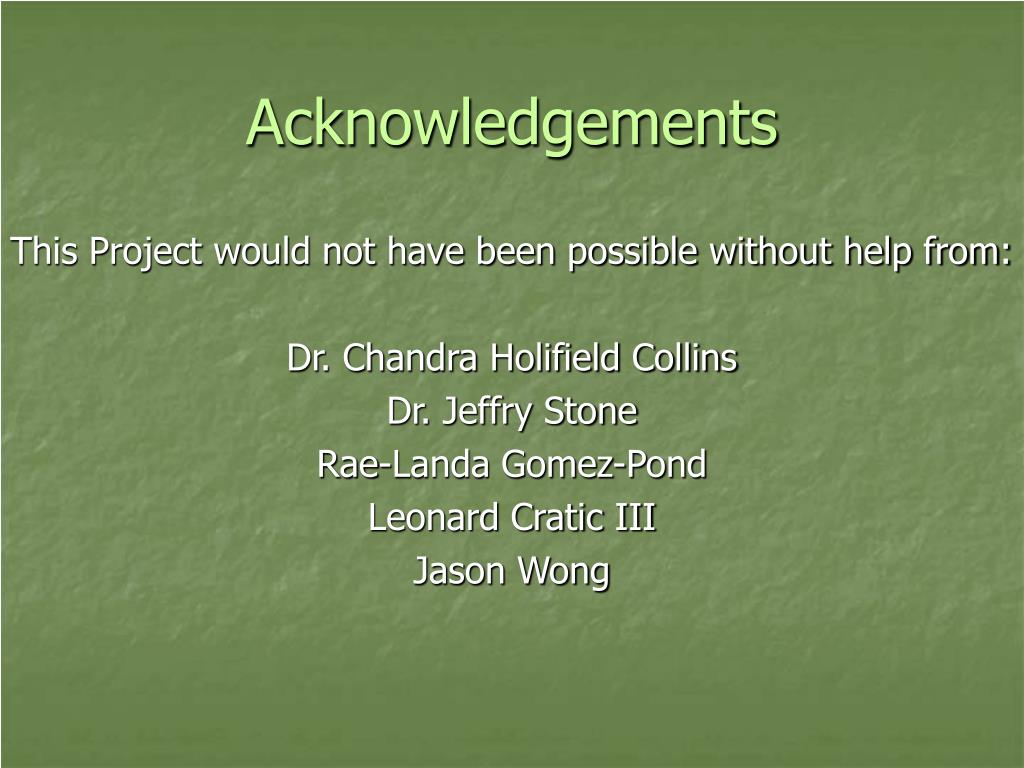 Acknowledgements

This Project would not have been possible without help from:

Dr. Chandra Holifield Collins
Dr. Jeffry Stone
Rae-Landa Gomez-Pond
Leonard Cratic III
Jason Wong